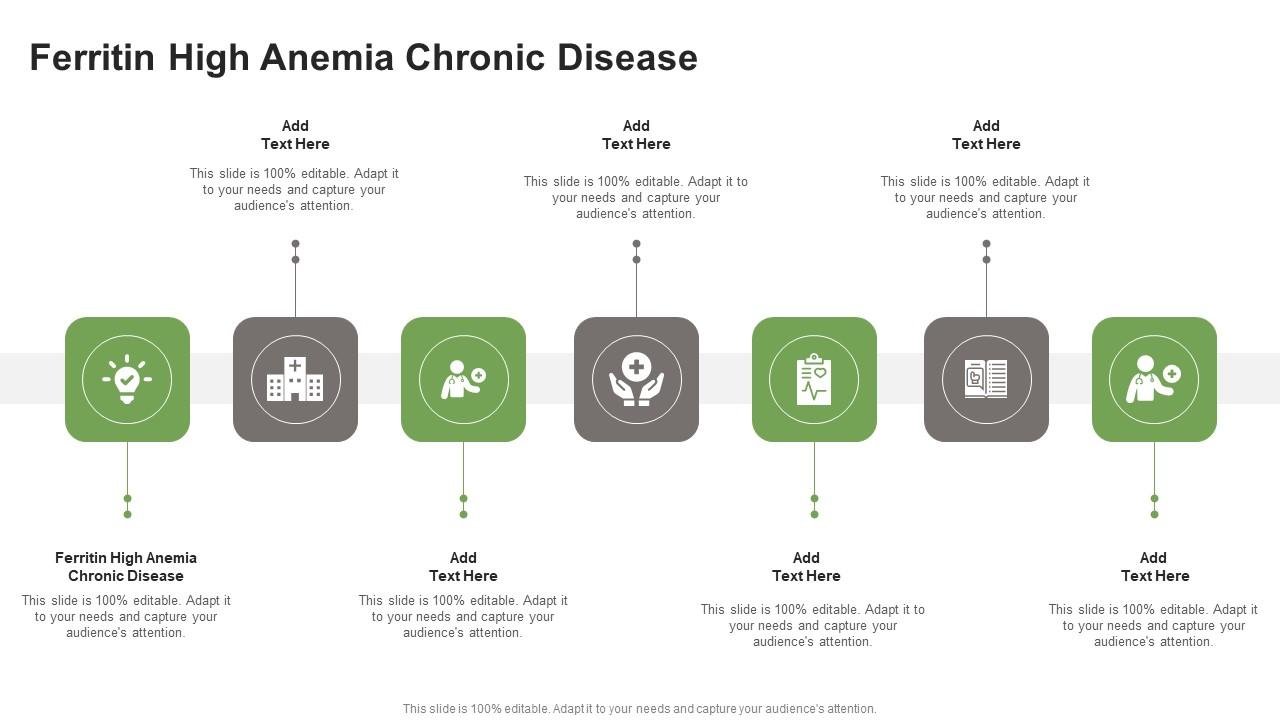 Ferritin High Anemia Chronic Disease

Add
Text Here
This slide is 100% editable. Adapt it to your needs and capture your audience's attention.

Add
Text Here
This slide is 100% editable. Adapt it to your needs and capture your audience's attention.

Add
Text Here
This slide is 100% editable. Adapt it to your needs and capture your audience's attention.

Ferritin High Anemia Chronic Disease
This slide is 100% editable. Adapt it to your needs and capture your audience's attention.

Add
Text Here
This slide is 100% editable. Adapt it to your needs and capture your audience's attention.

Add
Text Here
This slide is 100% editable. Adapt it to your needs and capture your audience's attention.

Add
Text Here
This slide is 100% editable. Adapt it to your needs and capture your audience's attention.

This slide is 100% editable. Adapt it to your needs and capture your audience's attention.